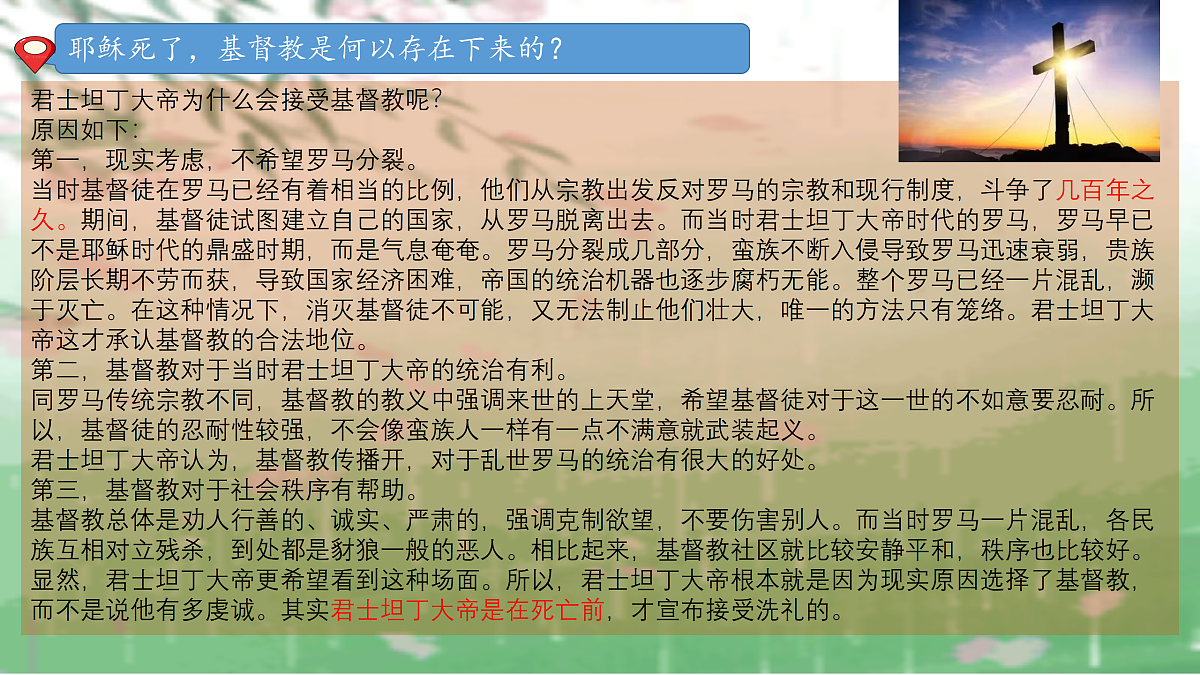 耶稣死了，基督教是何以存在下来的？

君士坦丁大帝为什么会接受基督教呢？
原因如下：
第一，现实考虑，不希望罗马分裂。
当时基督徒在罗马已经有着相当的比例，他们从宗教出发反对罗马的宗教和现行制度，斗争了几百年之久。期间，基督徒试图建立自己的国家，从罗马脱离出去。而当时君士坦丁大帝时代的罗马，罗马早已不是耶稣时代的鼎盛时期，而是气息奄奄。罗马分裂成几部分，蛮族不断入侵导致罗马迅速衰弱，贵族阶层长期不劳而获，导致国家经济困难，帝国的统治机器也逐步腐朽无能。整个罗马已经一片混乱，濒于灭亡。在这种情况下，消灭基督徒不可能，又无法制止他们壮大，唯一的方法只有笼络。君士坦丁大帝这才承认基督教的合法地位。
第二，基督教对于当时君士坦丁大帝的统治有利。
同罗马传统宗教不同，基督教的教义中强调来世的上天堂，希望基督徒对于这一世的不如意要忍耐。所以，基督徒的忍耐性较强，不会像蛮族人一样有一点不满意就武装起义。
君士坦丁大帝认为，基督教传播开，对于乱世罗马的统治有很大的好处。
第三，基督教对于社会秩序有帮助。
基督教总体是劝人行善的、诚实、严肃的，强调克制欲望，不要伤害别人。而当时罗马一片混乱，各民族互相对立残杀，到处都是豺狼一般的恶人。相比起来，基督教社区就比较安静平和，秩序也比较好。显然，君士坦丁大帝更希望看到这种场面。所以，君士坦丁大帝根本就是因为现实原因选择了基督教，而不是说他有多虔诚。其实君士坦丁大帝是在死亡前，才宣布接受洗礼的。